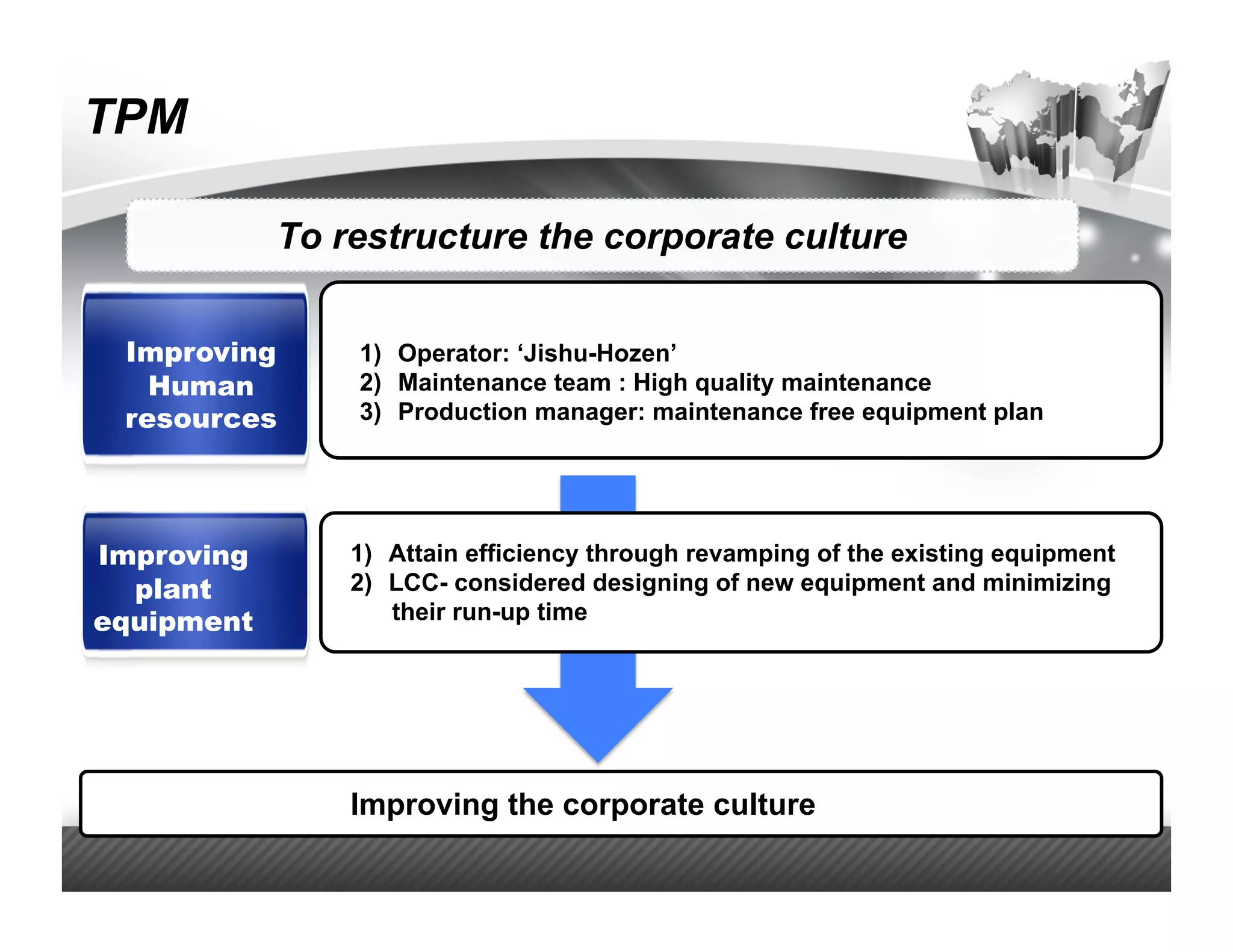 TPM

To restructure the corporate culture

Improving Human resources

1) Operator: ‘Jishu-Hozen’
2) Maintenance team : High quality maintenance
3) Production manager: maintenance free equipment plan

Improving plant equipment

1) Attain efficiency through revamping of the existing equipment
2) LCC- considered designing of new equipment and minimizing their run-up time

Improving the corporate culture